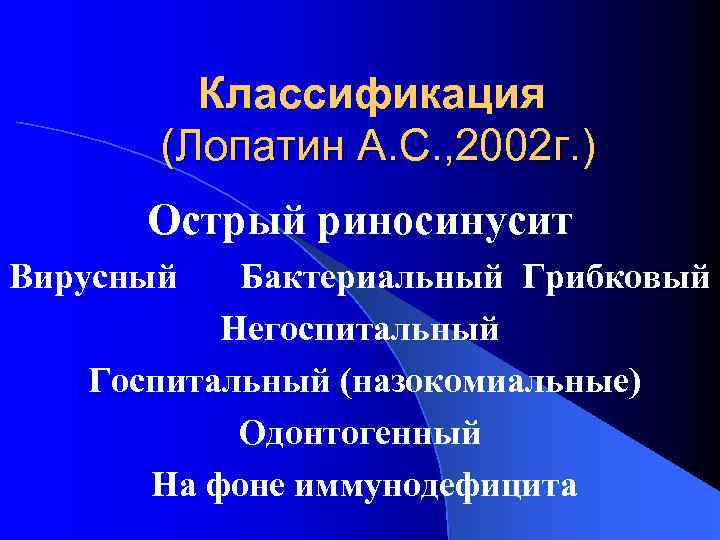 Классификация (Лопатин А.С.,2002г.)

Острый риносинусит

Вирусный Бактериальный Грибковый

Негоспитальный

Госпитальный (назокомиальные)

Одонтогенный

На фоне иммунодефицита